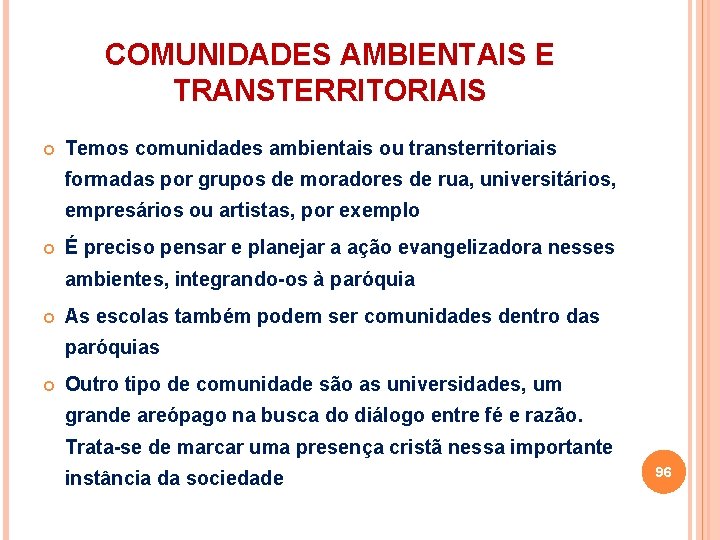 COMUNIDADES AMBIENTAIS E TRANSTERRITORIAIS

Temos comunidades ambientais ou transterritoriais formadas por grupos de moradores de rua, universitários, empresários ou artistas, por exemplo

É preciso pensar e planejar a ação evangelizadora nesses ambientes, integrando-os à paróquia

As escolas também podem ser comunidades dentro das paróquias

Outro tipo de comunidade são as universidades, um grande areópago na busca do diálogo entre fé e razão. Trata-se de marcar uma presença cristã nessa importante instância da sociedade

96